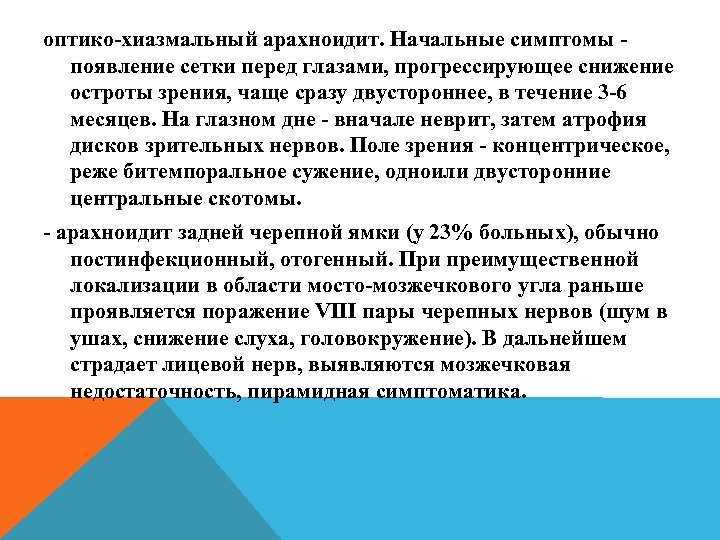 оптико-хиазмальный арахноидит. Начальные симптомы - появление сетки перед глазами, прогрессирующее снижение остроты зрения, чаще сразу двустороннее, в течение 3-6 месяцев. На глазном дне - вначале неврит, затем атрофия дисков зрительных нервов. Поле зрения - концентрическое, реже битемпоральное сужение, одноили двусторонние центральные скотомы.

- арахноидит задней черепной ямки (у 23% больных), обычно постинфекционный, отогенный. При преимущественной локализации в области мосто-мозжечкового угла раньше проявляется поражение VIII пары черепных нервов (шум в ушах, снижение слуха, головокружение). В дальнейшем страдает лицевой нерв, выявляются мозжечковая недостаточность, пирамидная симптоматика.